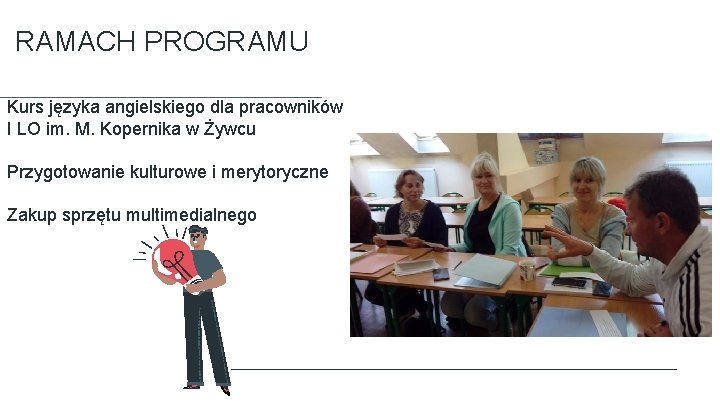 RAMACH PROGRAMU

Kurs języka angielskiego dla pracowników I LO im. M. Kopernika w Żywcu

Przygotowanie kulturowe i merytoryczne

Zakup sprzętu multimedialnego